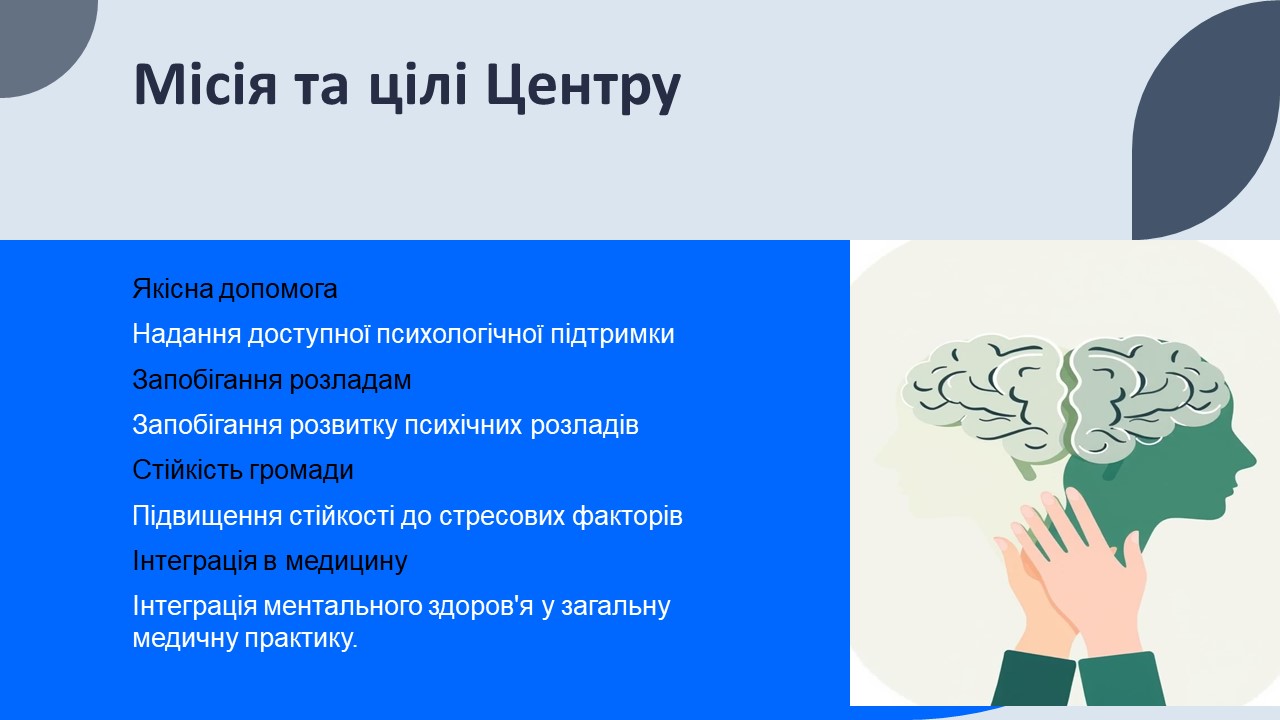 Місія та цілі Центру

Якісна допомога

Надання доступної психологічної підтримки

Запобігання розладам

Запобігання розвитку психічних розладів

Стійкість громади

Підвищення стійкості до стресових факторів

Інтеграція в медицину

Інтеграція ментального здоров'я у загальну медичну практику.